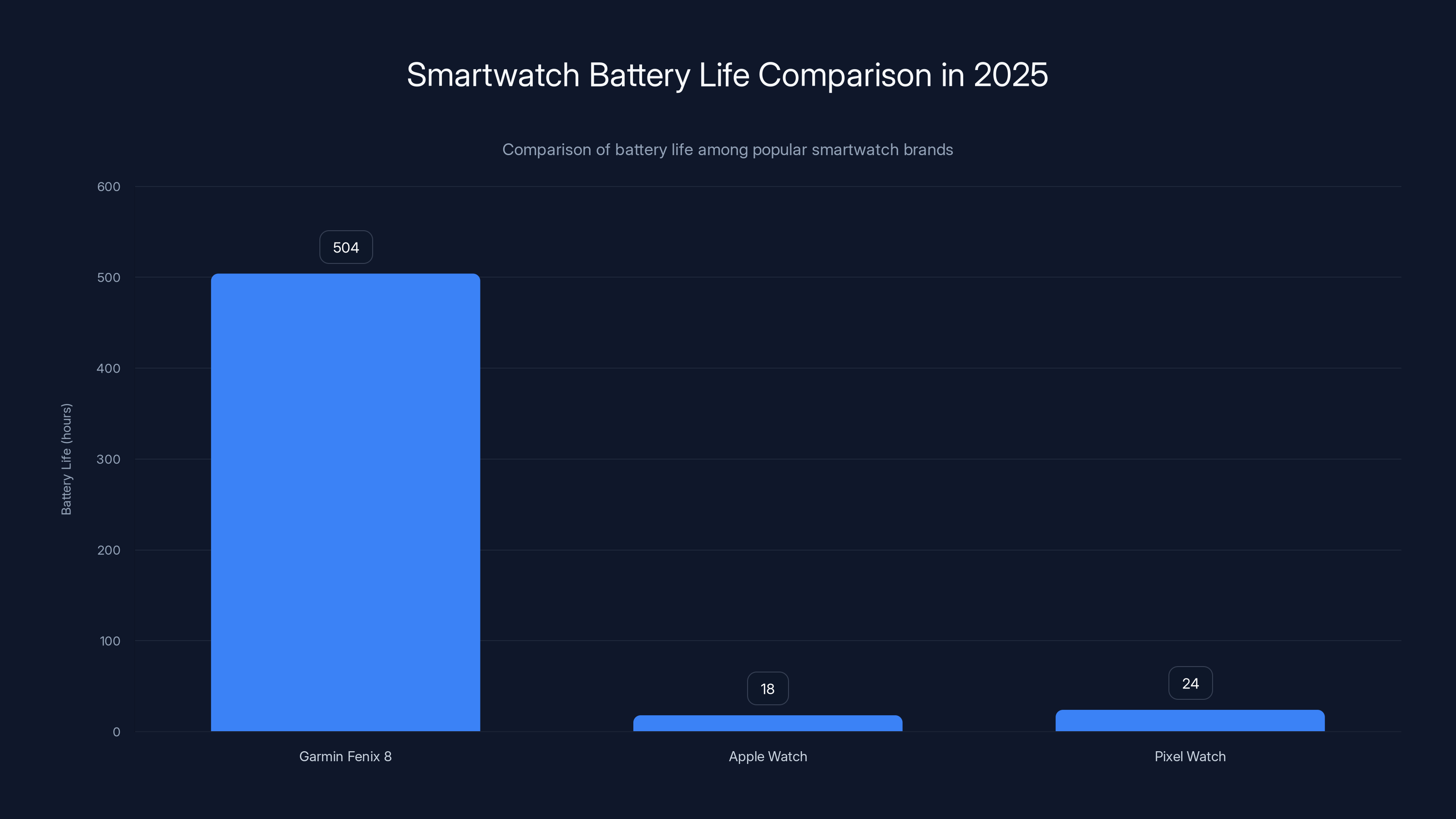 Smartwatch Battery Life Comparison in 2025

Comparison of battery life among popular smartwatch brands

Battery Life (hours)

600
500
400
300
200
100
0

504
18
24

Garmin Fenix 8
Apple Watch
Pixel Watch